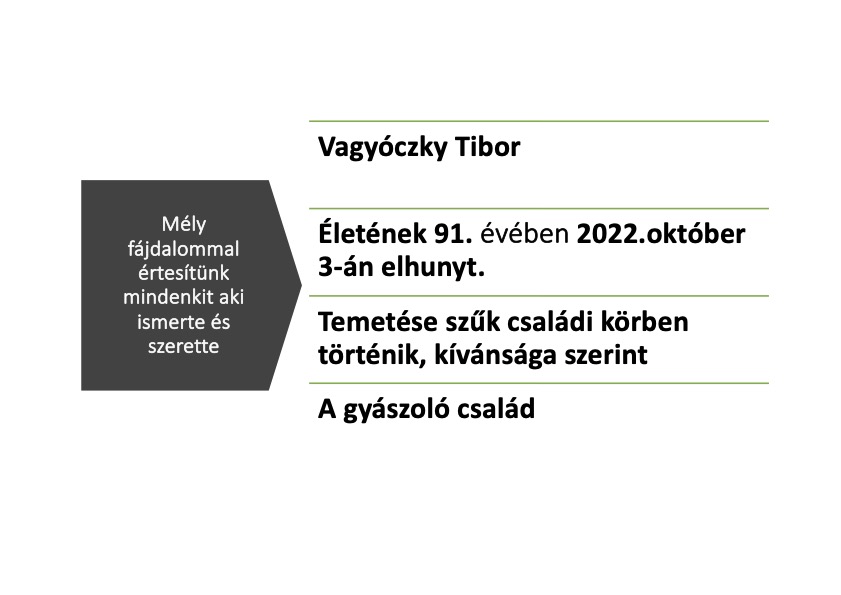 Mély fájdalommal értesítünk mindenkit aki ismerte és szerette

Vagyóczky Tibor

Életének 91. évében 2022.október 3-án elhunyt.

Temetése szűk családi körben történik, kívánsága szerint

A gyászoló család